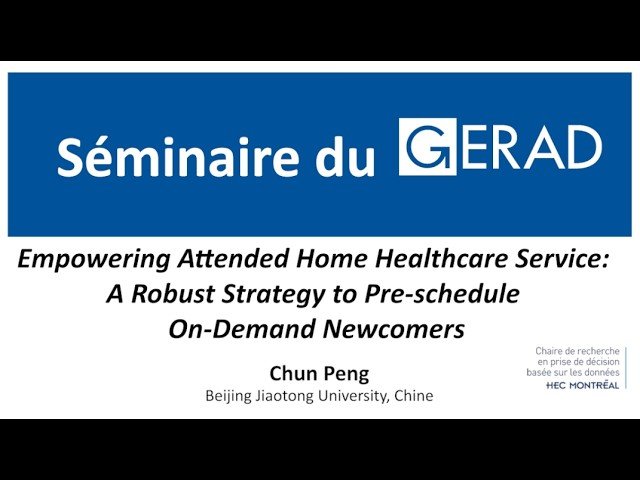 Séminaire du GERAD

Empowering Attended Home Healthcare Service: A Robust Strategy to Pre-schedule On-Demand Newcomers

Chun Peng
Beijing Jiaotong University, Chine

Chaire de recherche en prise de décision basée sur les données
HEC MONTRÉAL